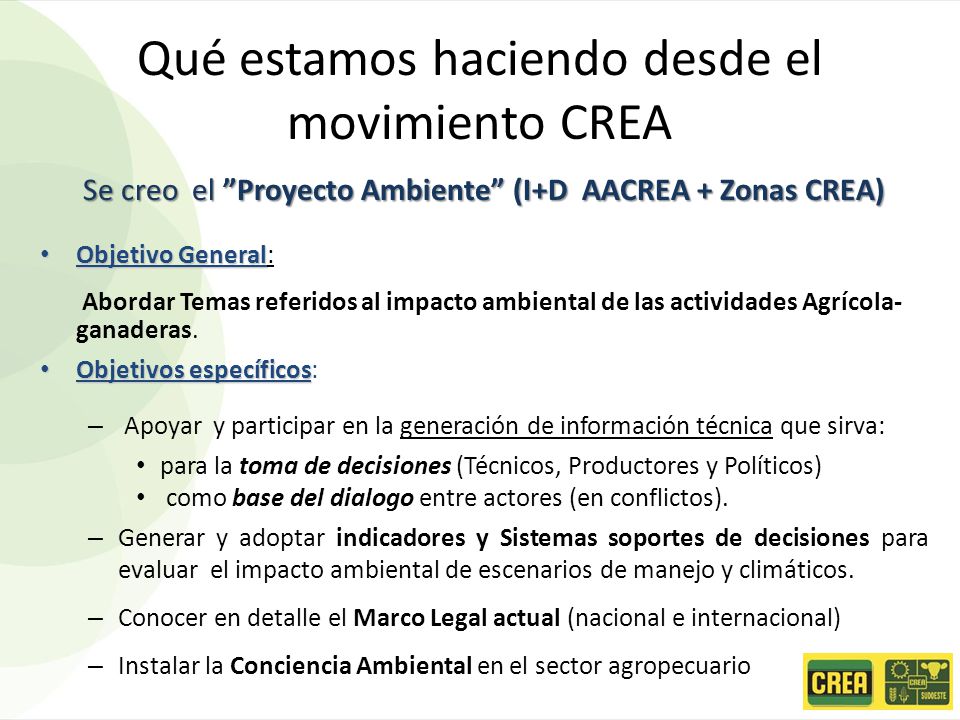 Qué estamos haciendo desde el movimiento CREA

Se creo el ”Proyecto Ambiente” (I+D AACREA + Zonas CREA)

• Objetivo General:

Abordar Temas referidos al impacto ambiental de las actividades Agrícola-ganaderas.

• Objetivos específicos:

– Apoyar y participar en la generación de información técnica que sirva:

• para la toma de decisiones (Técnicos, Productores y Políticos)
• como base del dialogo entre actores (en conflictos).

– Generar y adoptar indicadores y Sistemas soportes de decisiones para evaluar el impacto ambiental de escenarios de manejo y climáticos.

– Conocer en detalle el Marco Legal actual (nacional e internacional)

– Instalar la Conciencia Ambiental en el sector agropecuario

CREA

CREA SUDOESTE